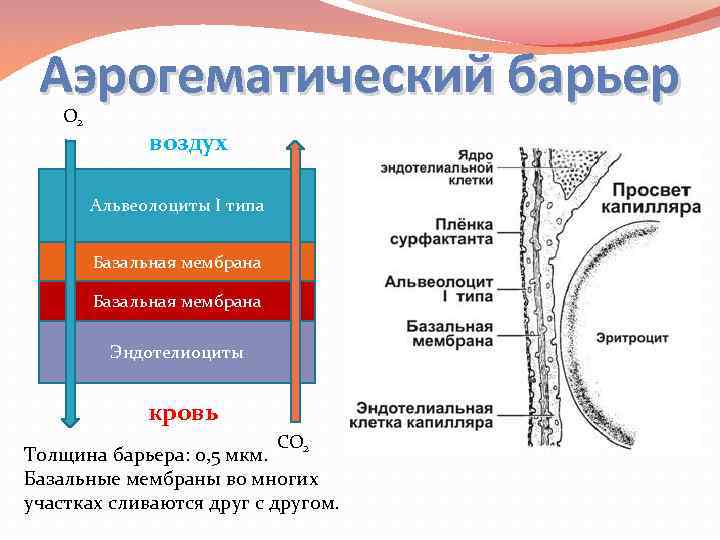 Аэрогематический барьер

$O_2$

воздух

Альвеолоциты I типа

Базальная мембрана

Базальная мембрана

Эндотелиоциты

кровь

$CO_2$

Толщина барьера: 0,5 мкм.
Базальные мембраны во многих участках сливаются друг с другом.

Ядро эндотелиальной клетки

Плёнка сурфактанта

Альвеолоцит I типа

Базальная мембрана

Эндотелиальная клетка капилляра

Просвет капилляра

Эритроцит